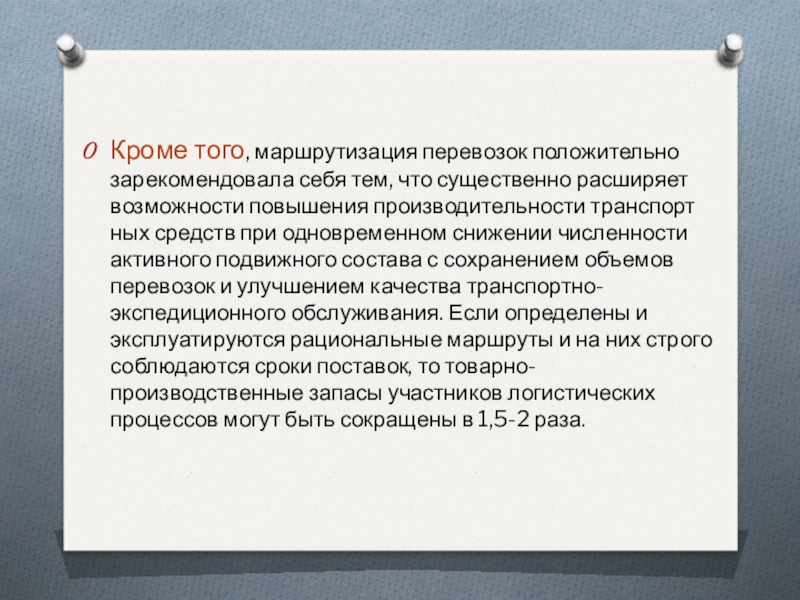 Кроме того, маршрутизация перевозок положительно зарекомендовала себя тем, что существенно расширяет возможности повышения производительности транспорт ных средств при одновременном снижении численности активного подвижного состава с сохранением объемов перевозок и улучшением качества транспортно-экспедиционного обслуживания. Если определены и эксплуатируются рациональные маршруты и на них строго соблюдаются сроки поставок, то товарно-производственные запасы участников логистических процессов могут быть сокращены в 1,5-2 раза.